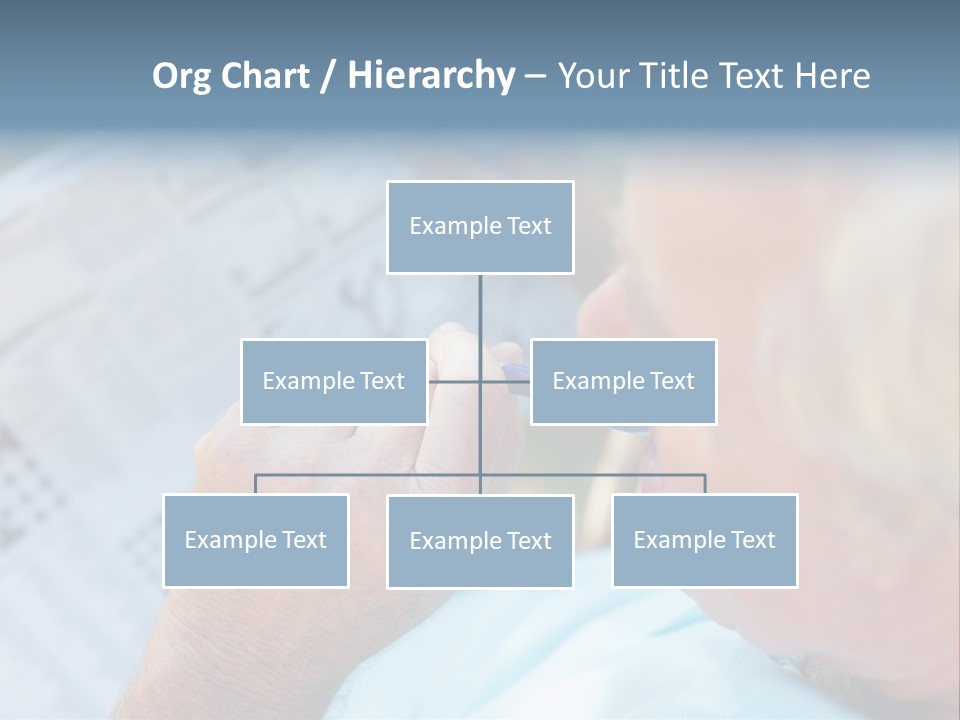 Org Chart / Hierarchy – Your Title Text Here

Example Text

Example Text

Example Text

Example Text

Example Text

Example Text